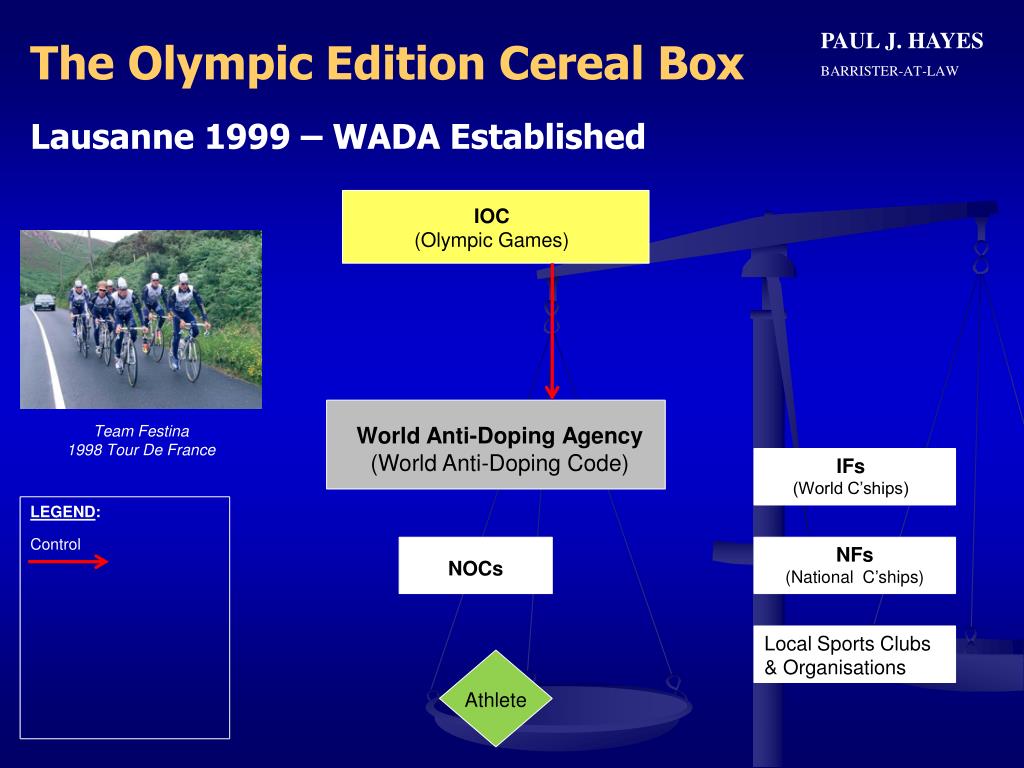 The Olympic Edition Cereal Box

PAUL J. HAYES
BARRISTER-AT-LAW

Lausanne 1999 – WADA Established

IOC
(Olympic Games)

Team Festina
1998 Tour De France

World Anti-Doping Agency
(World Anti-Doping Code)

IFs
(World C'ships)

LEGEND:
Control

NOCs

NFs
(National C'ships)

Local Sports Clubs & Organisations

Athlete